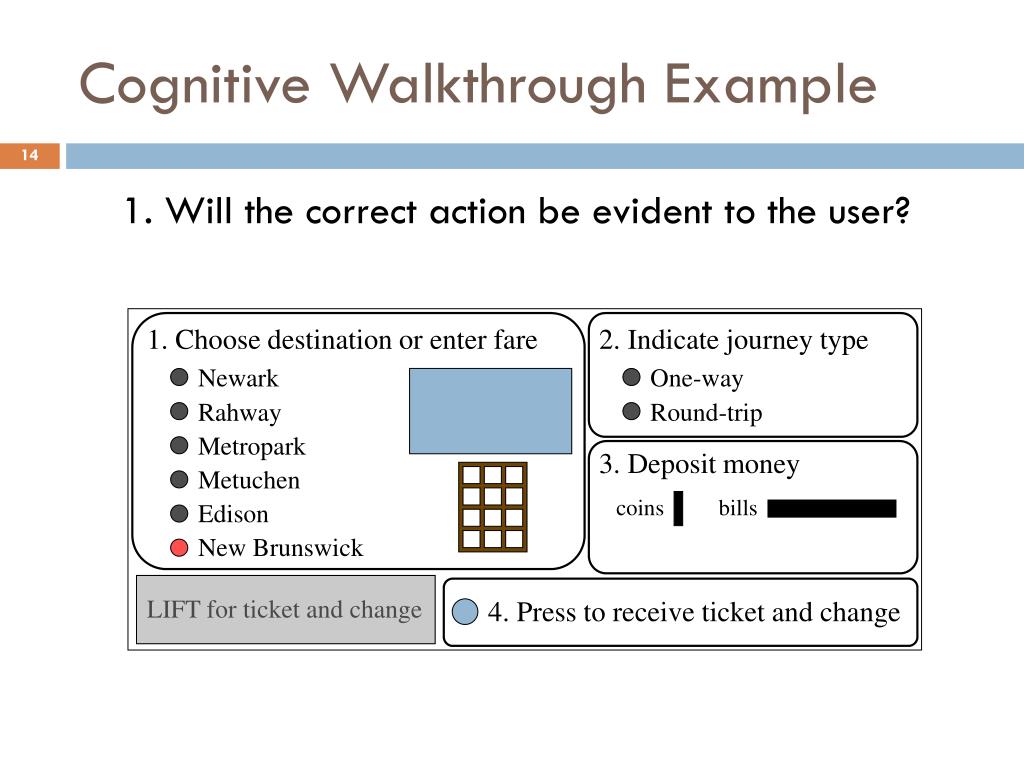 Cognitive Walkthrough Example

14

1. Will the correct action be evident to the user?

1. Choose destination or enter fare
Newark
Rahway
Metropark
Metuchen
Edison
New Brunswick

2. Indicate journey type
One-way
Round-trip

3. Deposit money
coins
bills

LIFT for ticket and change

4. Press to receive ticket and change